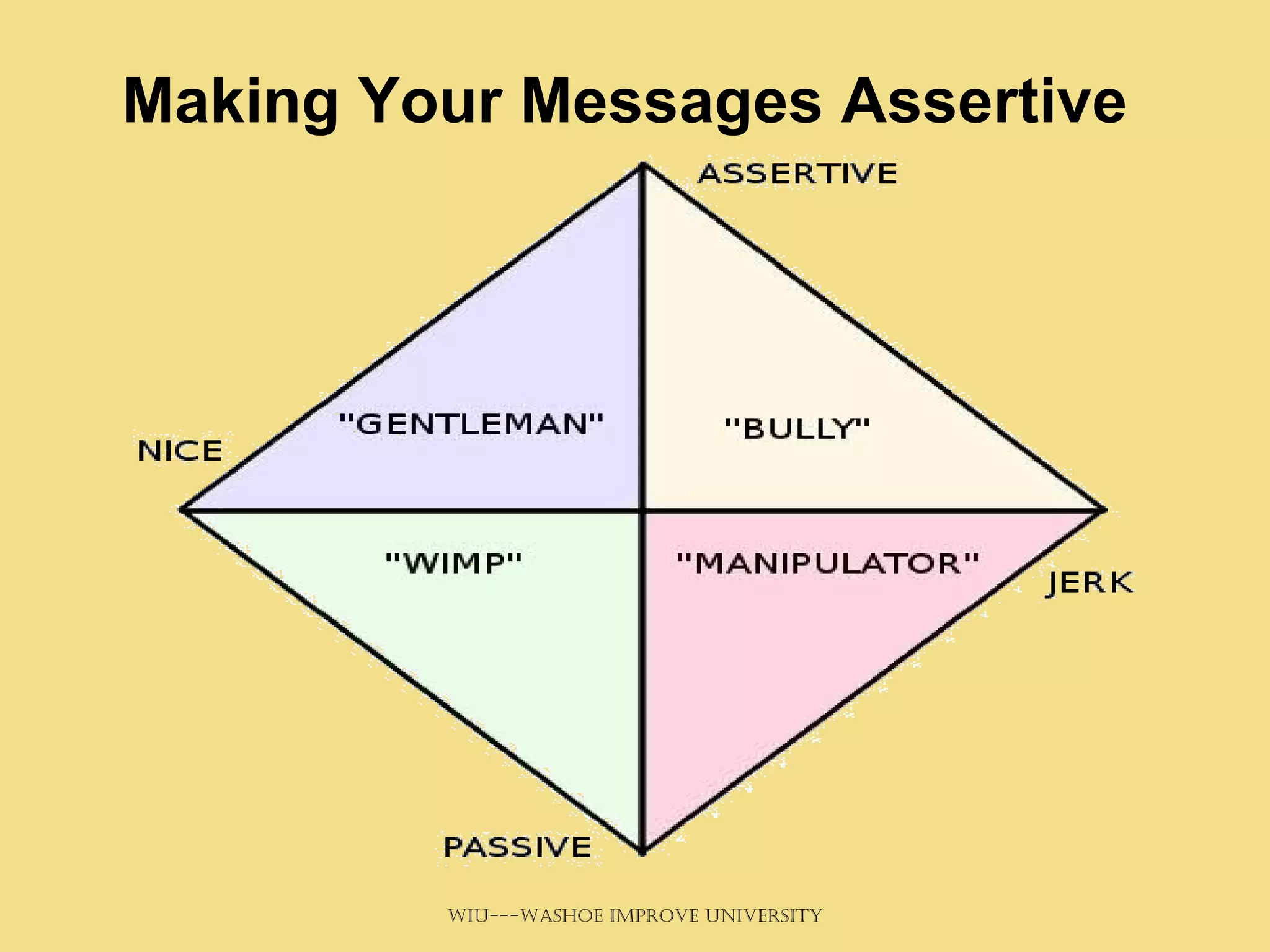 Making Your Messages Assertive

ASSERTIVE

NICE

"GENTLEMAN"

"BULLY"

"WIMP"

"MANIPULATOR"

JERK

PASSIVE

WIU---WASHOE IMPROVE UNIVERSITY